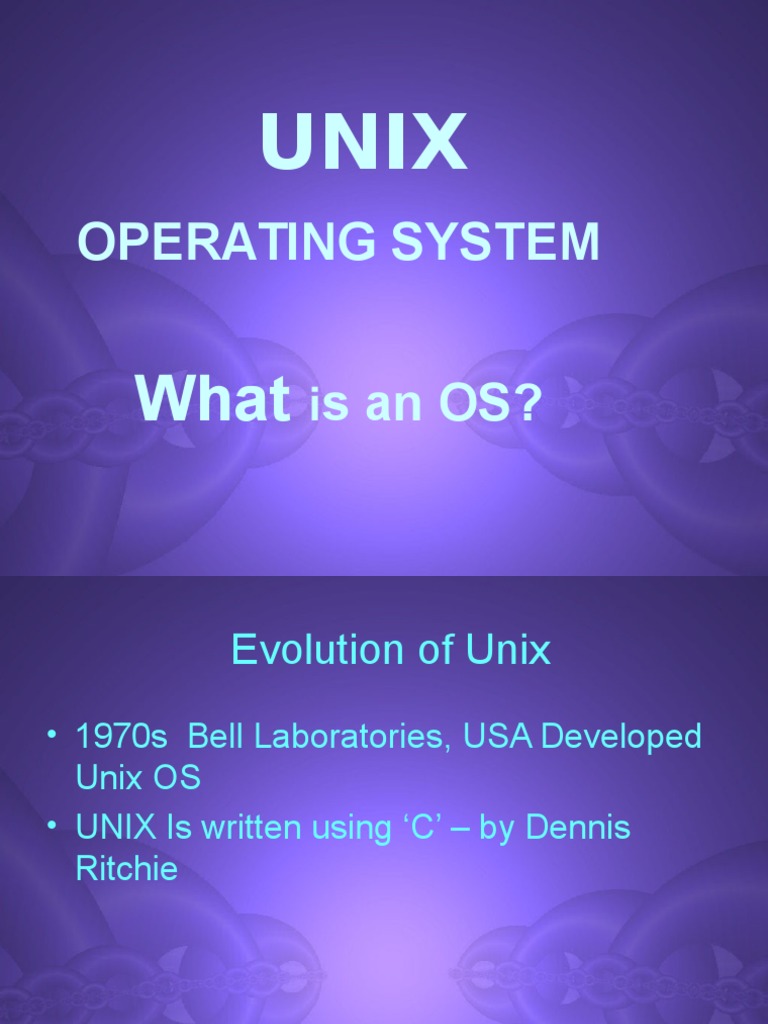 UNIX

OPERATING SYSTEM

What is an OS?

Evolution of Unix

• 1970s Bell Laboratories, USA Developed Unix OS
• UNIX Is written using ‘C’ – by Dennis Ritchie